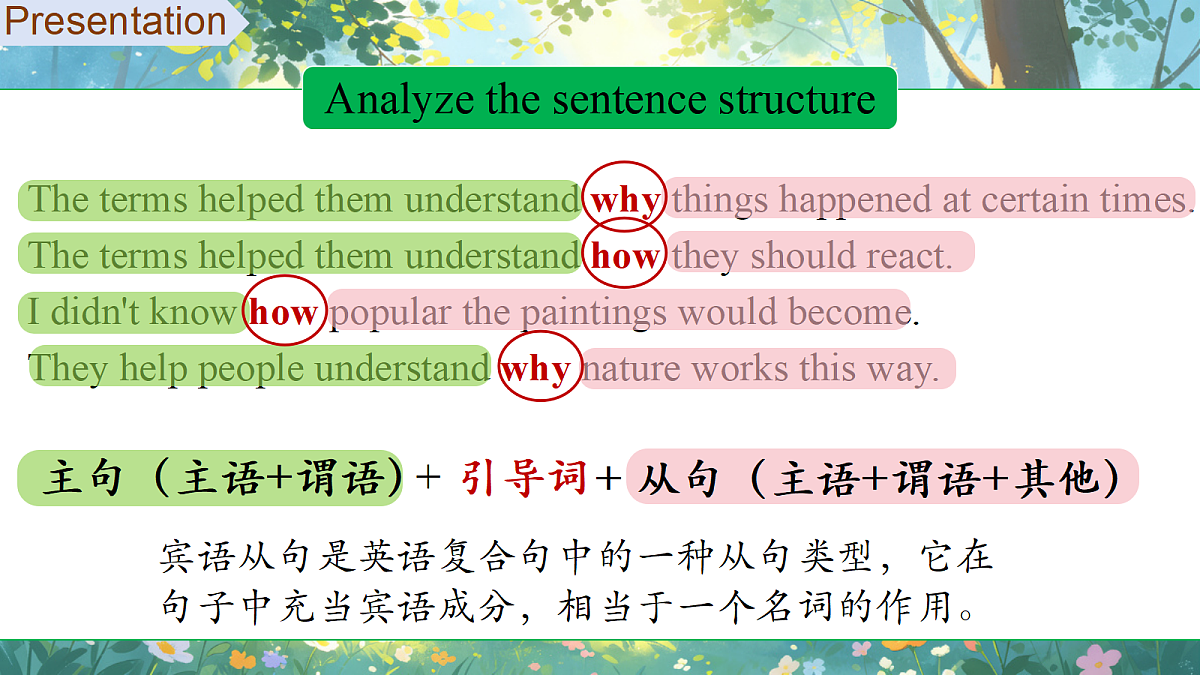 Presentation

Analyze the sentence structure

The terms helped them understand why things happened at certain times.
The terms helped them understand how they should react.
I didn't know how popular the paintings would become.
They help people understand why nature works this way.

主句（主语+谓语）+ 引导词 + 从句（主语+谓语+其他）

宾语从句是英语复合句中的一种从句类型，它在句子中充当宾语成分，相当于一个名词的作用。